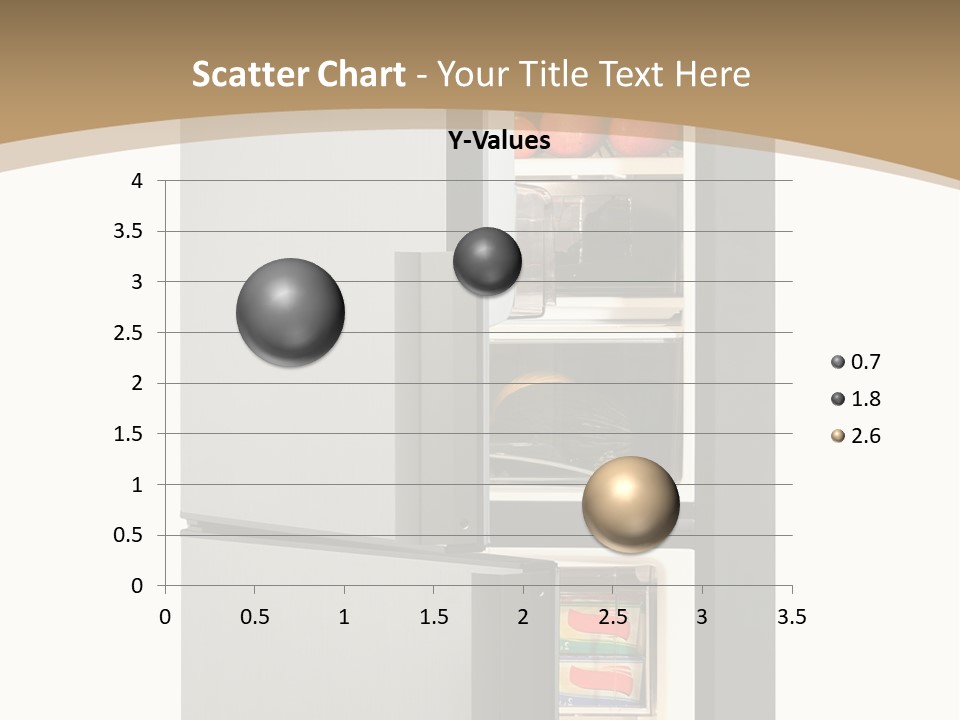 Scatter Chart - Your Title Text Here

Y-Values

4
3.5
3
2.5
2
1.5
1
0.5
0

0 0.5 1 1.5 2 2.5 3 3.5

0.7
1.8
2.6